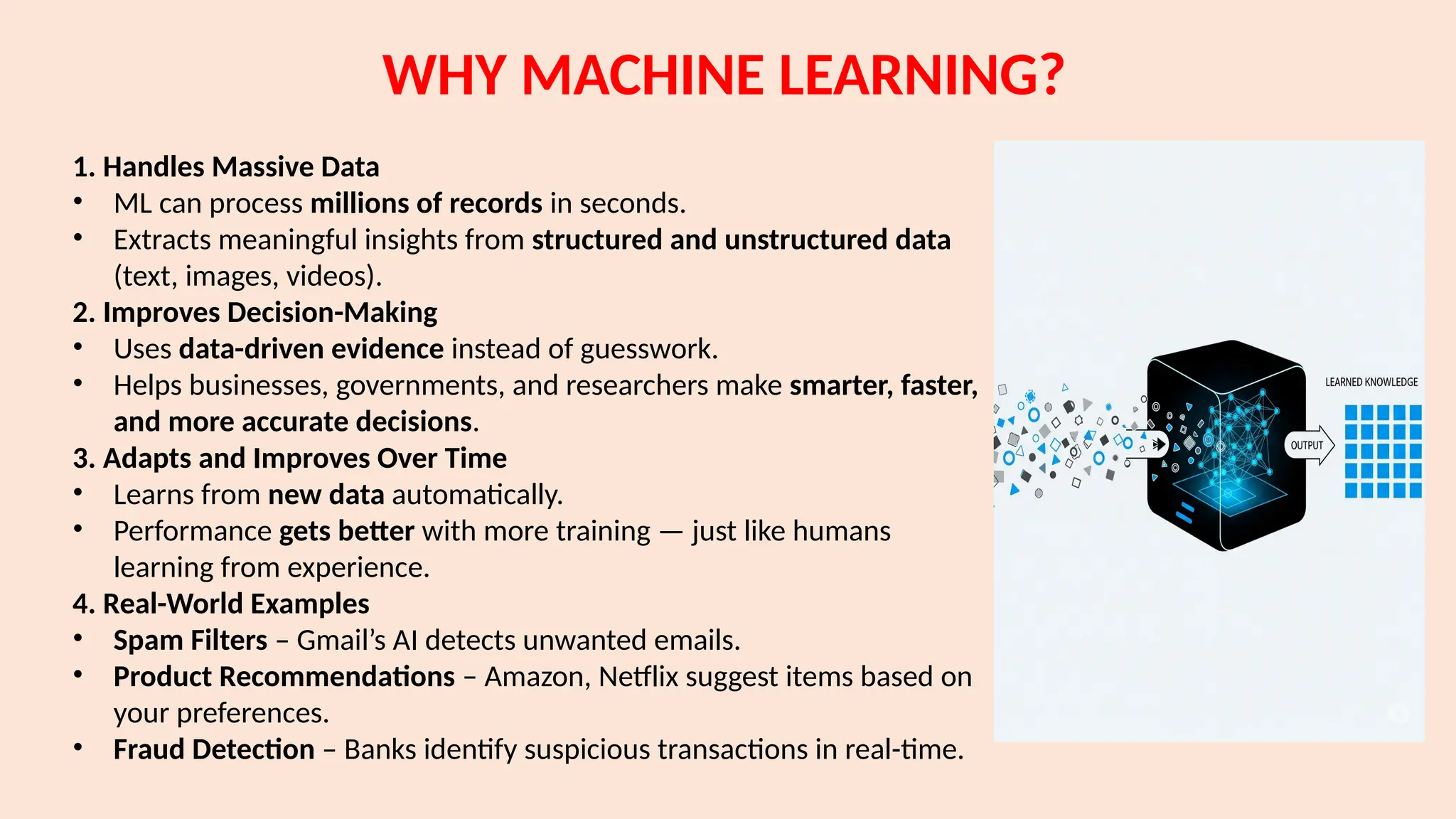 WHY MACHINE LEARNING?

1. Handles Massive Data
• ML can process millions of records in seconds.
• Extracts meaningful insights from structured and unstructured data (text, images, videos).
2. Improves Decision-Making
• Uses data-driven evidence instead of guesswork.
• Helps businesses, governments, and researchers make smarter, faster, and more accurate decisions.
3. Adapts and Improves Over Time
• Learns from new data automatically.
• Performance gets better with more training — just like humans learning from experience.
4. Real-World Examples
• Spam Filters – Gmail's AI detects unwanted emails.
• Product Recommendations – Amazon, Netflix suggest items based on your preferences.
• Fraud Detection – Banks identify suspicious transactions in real-time.

LEARNED KNOWLEDGE
OUTPUT